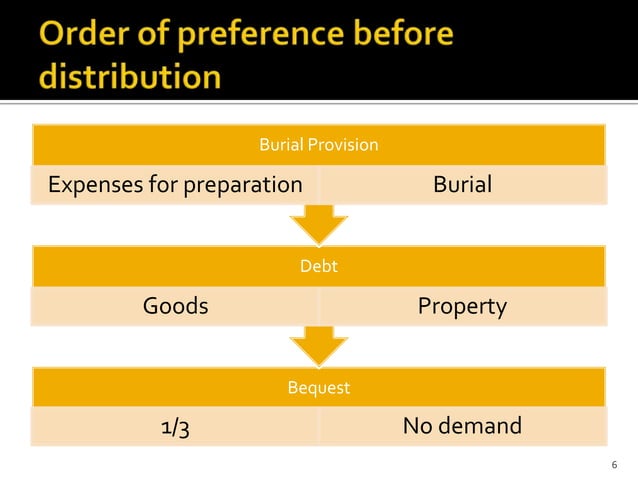 Order of preference before distribution

Burial Provision

Expenses for preparation

Burial

Debt

Goods

Property

Bequest

1/3

No demand

6